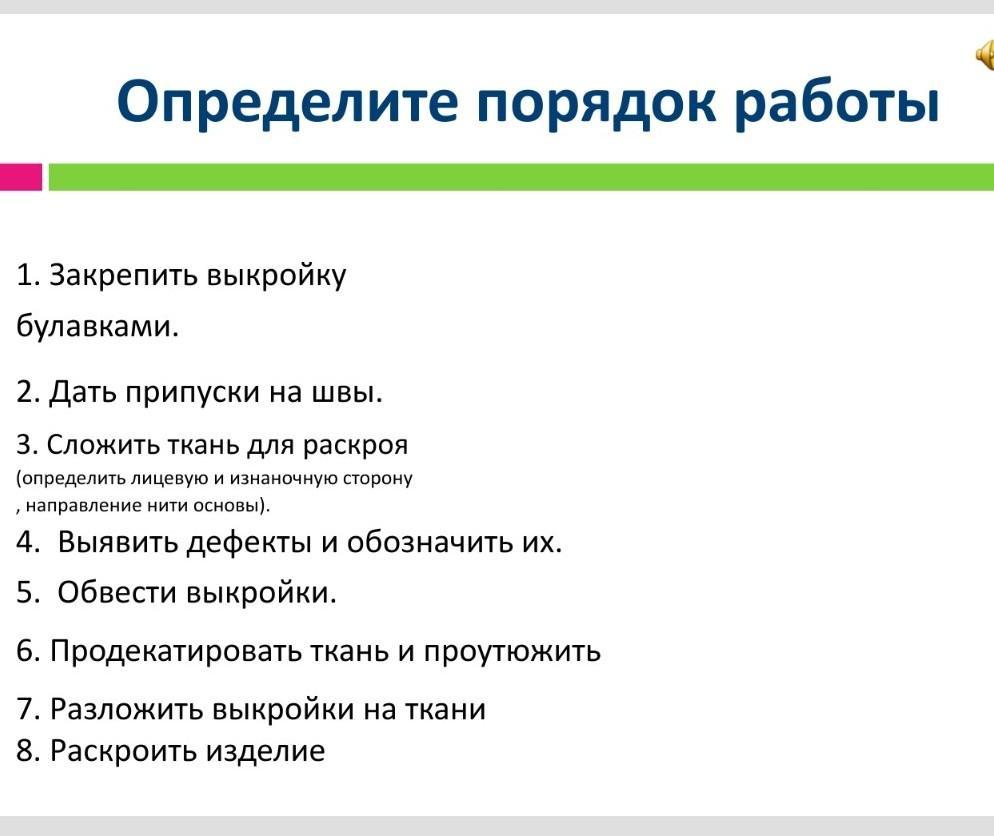 Определите порядок работы

1. Закрепить выкройку булавками.

2. Дать припуски на швы.

3. Сложить ткань для раскроя (определить лицевую и изнаночную сторону , направление нити основы).

4. Выявить дефекты и обозначить их.

5. Обвести выкройки.

6. Продекатировать ткань и проутюжить

7. Разложить выкройки на ткани
8. Раскроить изделие